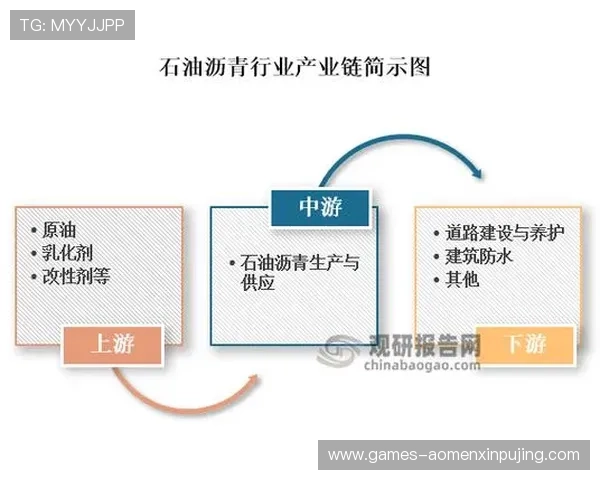 TG: MYYJJPP

石油沥青行业产业链简示图

• 原油
• 乳化剂
• 改性剂等

上游

中游

• 石油沥青生产与供应

• 道路建设与养护
• 建筑防水
• 其他

下游

观研报告网
chinabaogao.com

www.games-aomenxinpujing.com